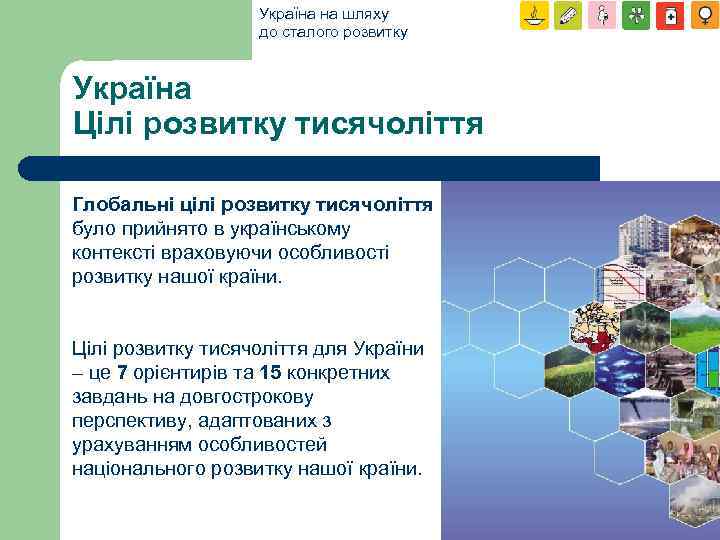 Україна на шляху до сталого розвитку

Україна
Цілі розвитку тисячоліття

Глобальні цілі розвитку тисячоліття було прийнято в українському контексті враховуючи особливості розвитку нашої країни.

Цілі розвитку тисячоліття для України – це 7 орієнтирів та 15 конкретних завдань на довгострокову перспективу, адаптованих з урахуванням особливостей національного розвитку нашої країни.